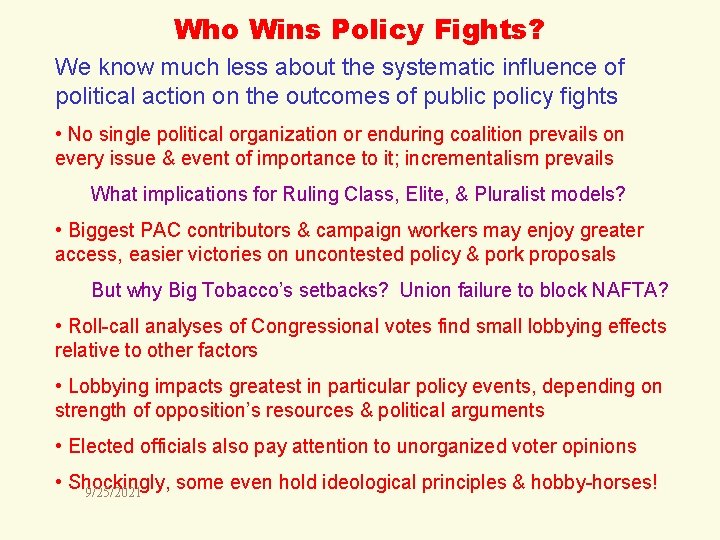 Who Wins Policy Fights?

We know much less about the systematic influence of political action on the outcomes of public policy fights

• No single political organization or enduring coalition prevails on every issue & event of importance to it; incrementalism prevails

What implications for Ruling Class, Elite, & Pluralist models?

• Biggest PAC contributors & campaign workers may enjoy greater access, easier victories on uncontested policy & pork proposals

But why Big Tobacco's setbacks? Union failure to block NAFTA?

• Roll-call analyses of Congressional votes find small lobbying effects relative to other factors

• Lobbying impacts greatest in particular policy events, depending on strength of opposition's resources & political arguments

• Elected officials also pay attention to unorganized voter opinions

• Shockingly, some even hold ideological principles & hobby-horses!

9/25/2021